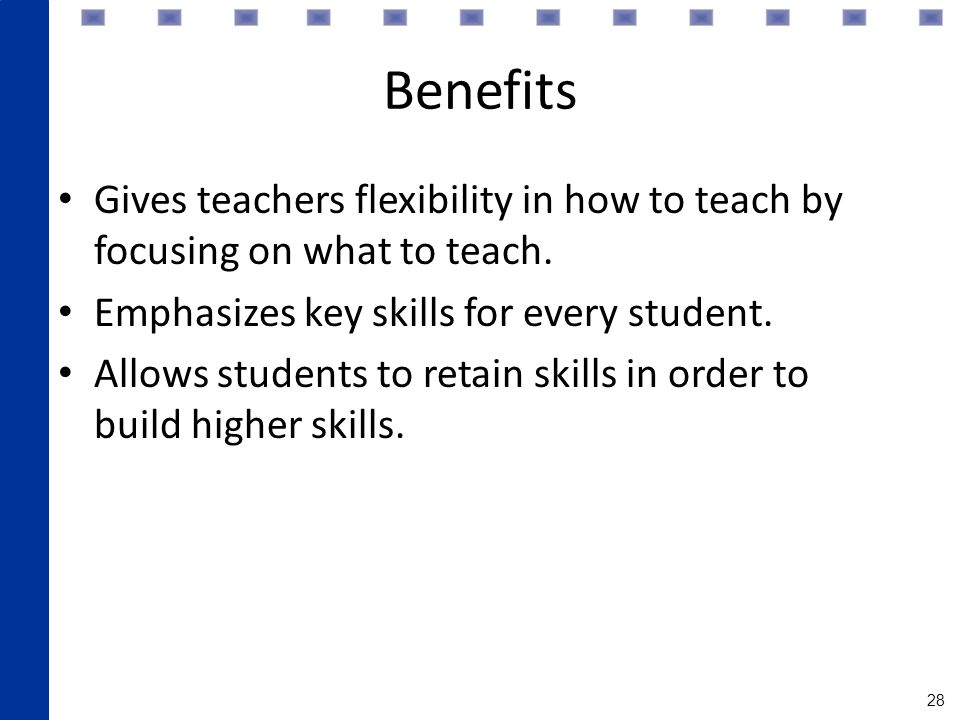 Benefits

• Gives teachers flexibility in how to teach by focusing on what to teach.

• Emphasizes key skills for every student.

• Allows students to retain skills in order to build higher skills.

28